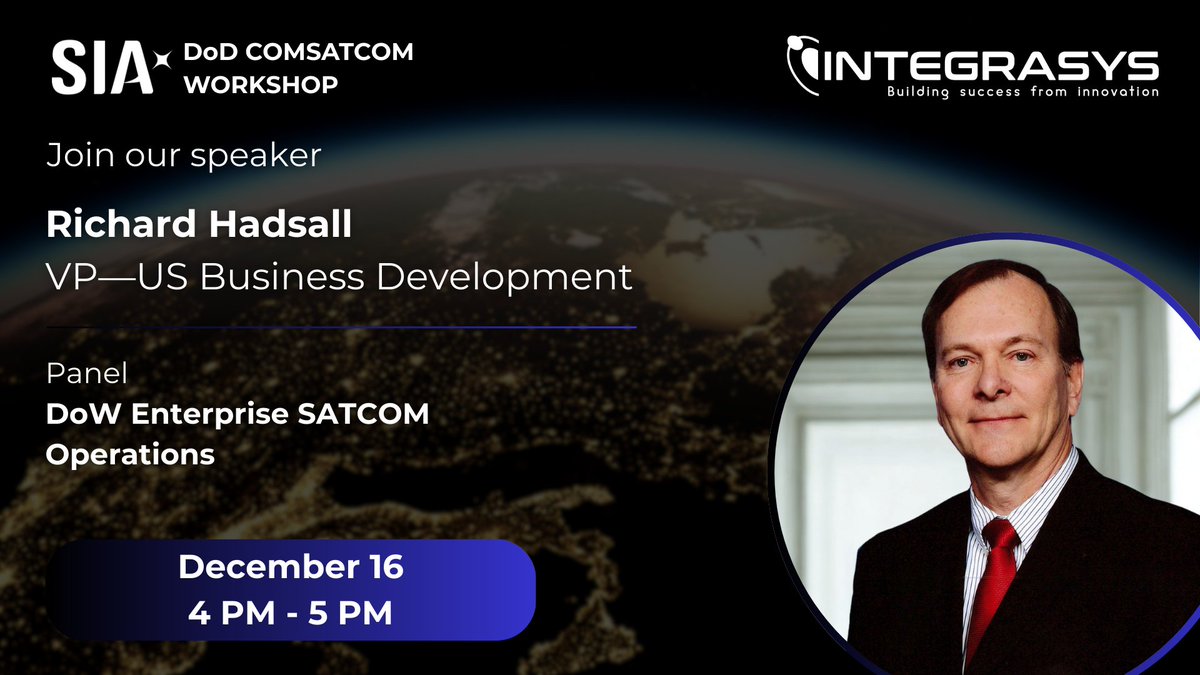 SIA DoD COMSATCOM WORKSHOP

INTEGRASYS
Building success from innovation

Join our speaker

Richard Hadsall
VP—US Business Development

Panel
DoW Enterprise SATCOM Operations

December 16
4 PM - 5 PM